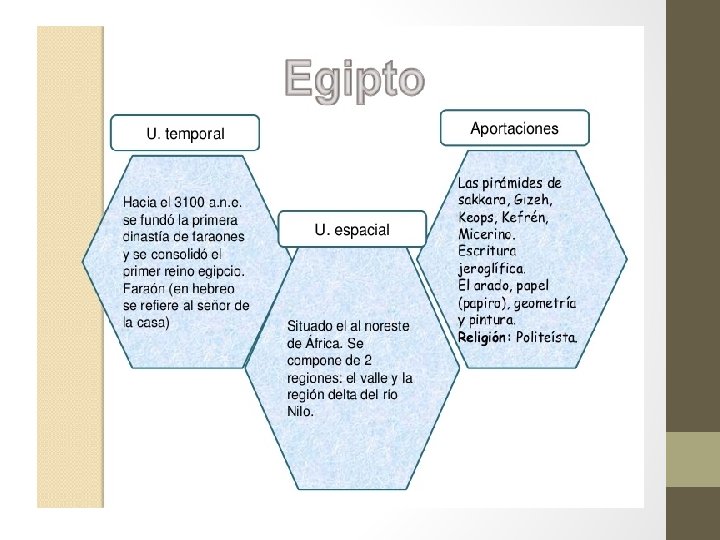 Egipto

U. temporal

Hacia el 3100 a.n.e. se fundó la primera dinastía de faraones y se consolidó el primer reino egipcio. Faraón (en hebreo se refiere al señor de la casa)

U. espacial

Situado el al noreste de África. Se compone de 2 regiones: el valle y la región delta del río Nilo.

Aportaciones

Las pirámides de sakkara, Gizeh, Keops, Kefrén, Micerino.
Escritura jeroglífica.
El arado, papel (papiro), geometría y pintura.
Religión: Politeísta.